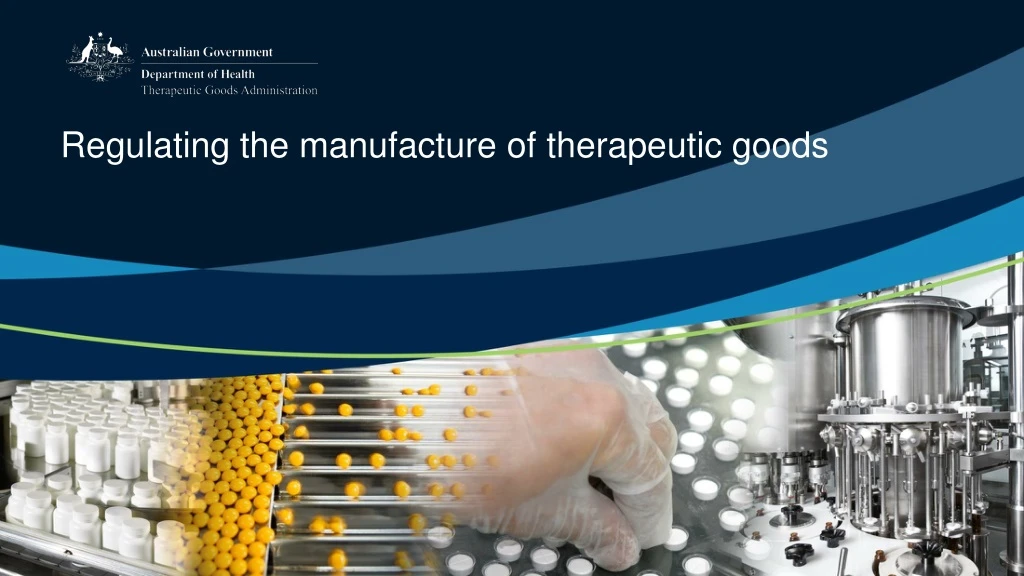 Australian Government
Department of Health
Therapeutic Goods Administration

Regulating the manufacture of therapeutic goods